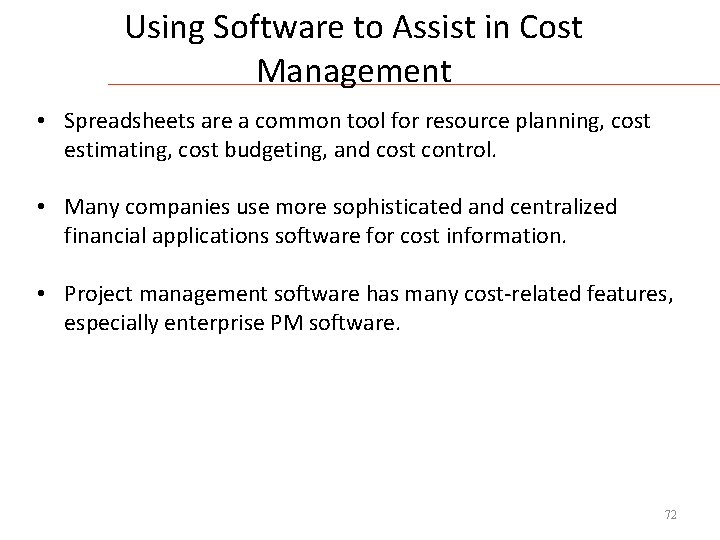 Using Software to Assist in Cost Management

• Spreadsheets are a common tool for resource planning, cost estimating, cost budgeting, and cost control.

• Many companies use more sophisticated and centralized financial applications software for cost information.

• Project management software has many cost-related features, especially enterprise PM software.

72